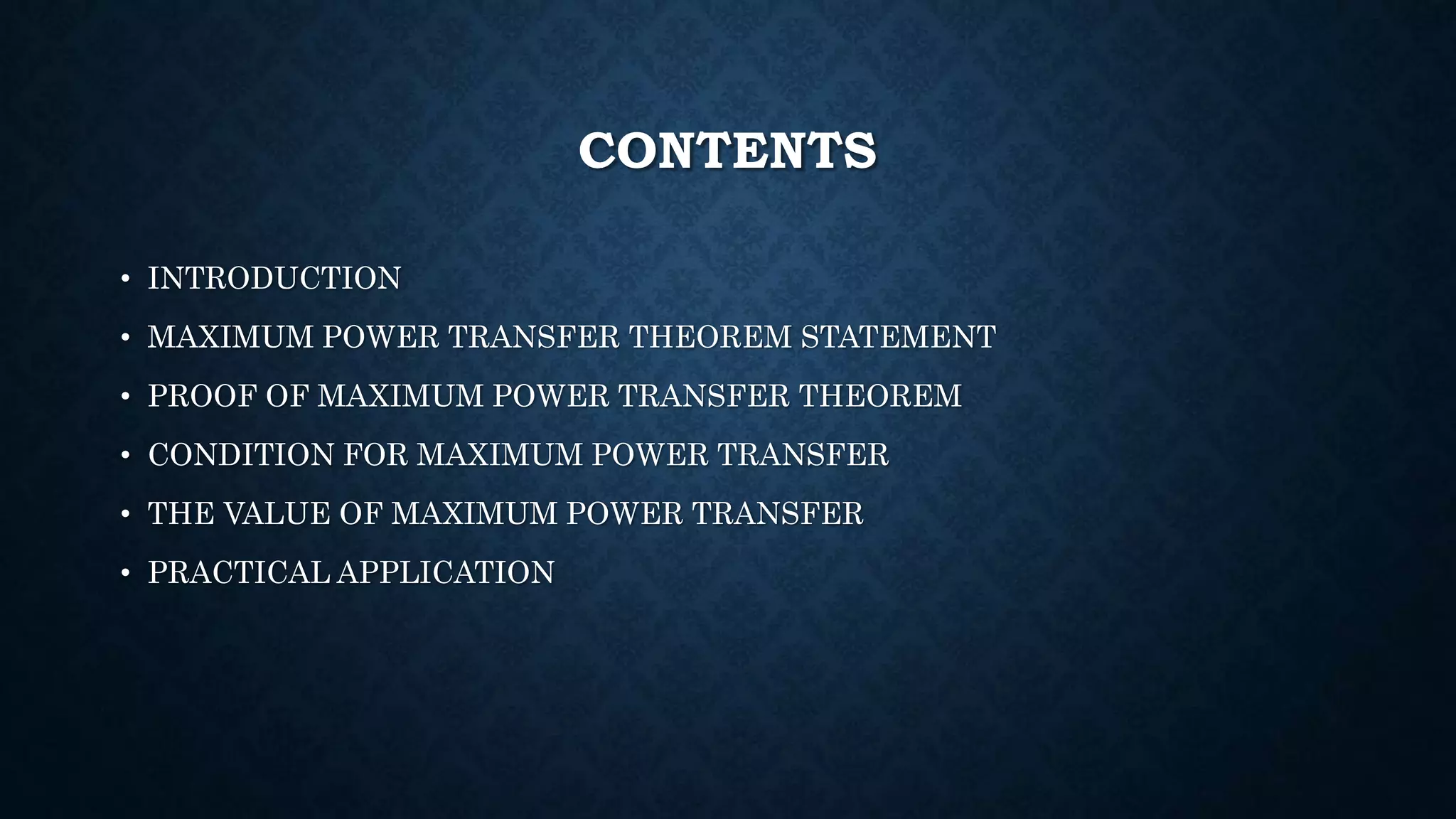 CONTENTS

• INTRODUCTION
• MAXIMUM POWER TRANSFER THEOREM STATEMENT
• PROOF OF MAXIMUM POWER TRANSFER THEOREM
• CONDITION FOR MAXIMUM POWER TRANSFER
• THE VALUE OF MAXIMUM POWER TRANSFER
• PRACTICAL APPLICATION